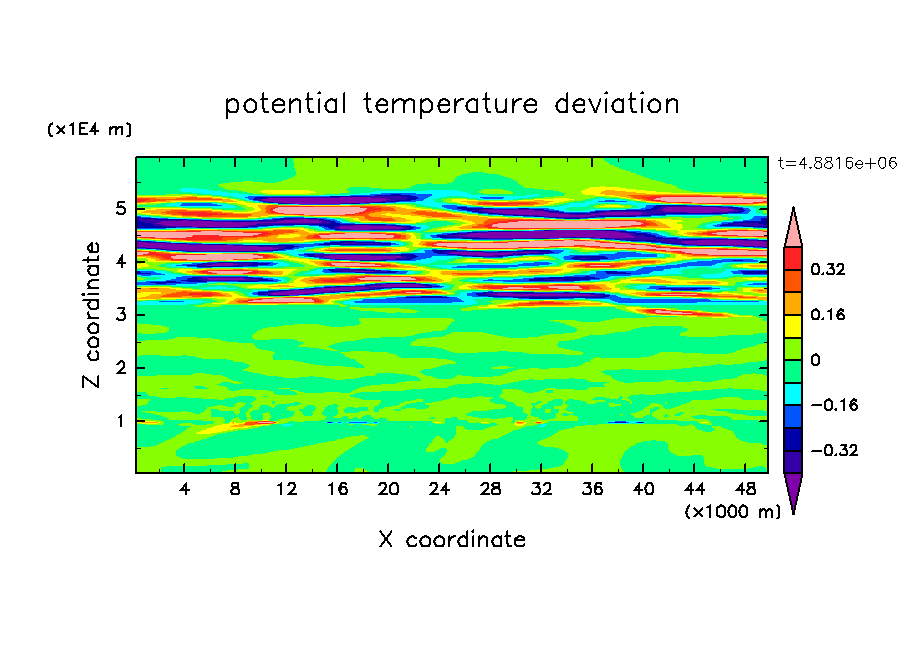 potential temperature deviation

(x1E4 m)

t=4.8816e+06

Z coordinate

5
4
3
2
1

4 8 12 16 20 24 28 32 36 40 44 48

(x1000 m)

X coordinate

0.32
0.16
0
−0.16
−0.32